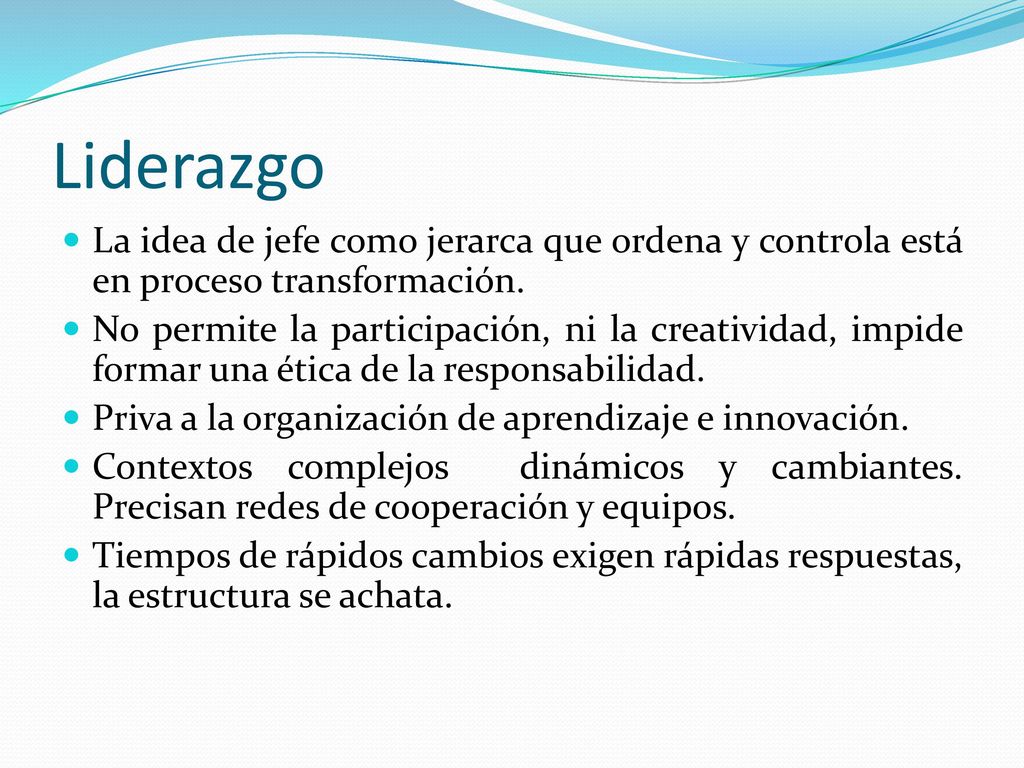 Liderazgo

La idea de jefe como jerarca que ordena y controla está en proceso transformación.

No permite la participación, ni la creatividad, impide formar una ética de la responsabilidad.

Priva a la organización de aprendizaje e innovación.

Contextos complejos dinámicos y cambiantes. Precisan redes de cooperación y equipos.

Tiempos de rápidos cambios exigen rápidas respuestas, la estructura se achata.